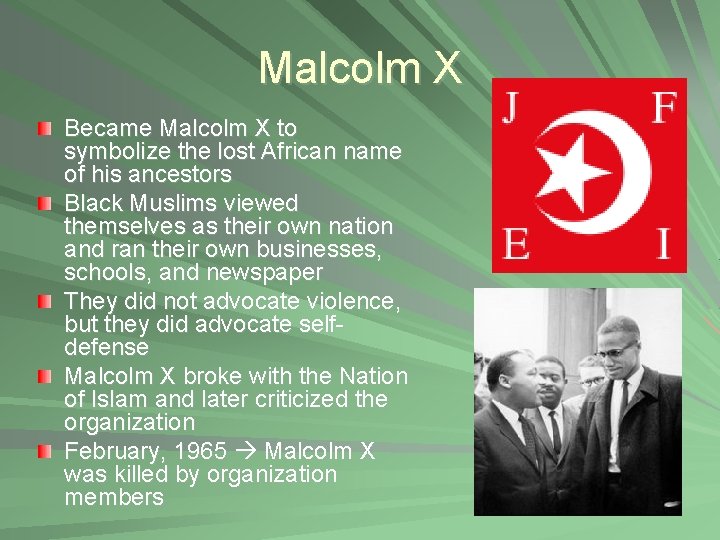 Malcolm X

Became Malcolm X to symbolize the lost African name of his ancestors

Black Muslims viewed themselves as their own nation and ran their own businesses, schools, and newspaper

They did not advocate violence, but they did advocate self-defense

Malcolm X broke with the Nation of Islam and later criticized the organization

February, 1965 → Malcolm X was killed by organization members

J F E I